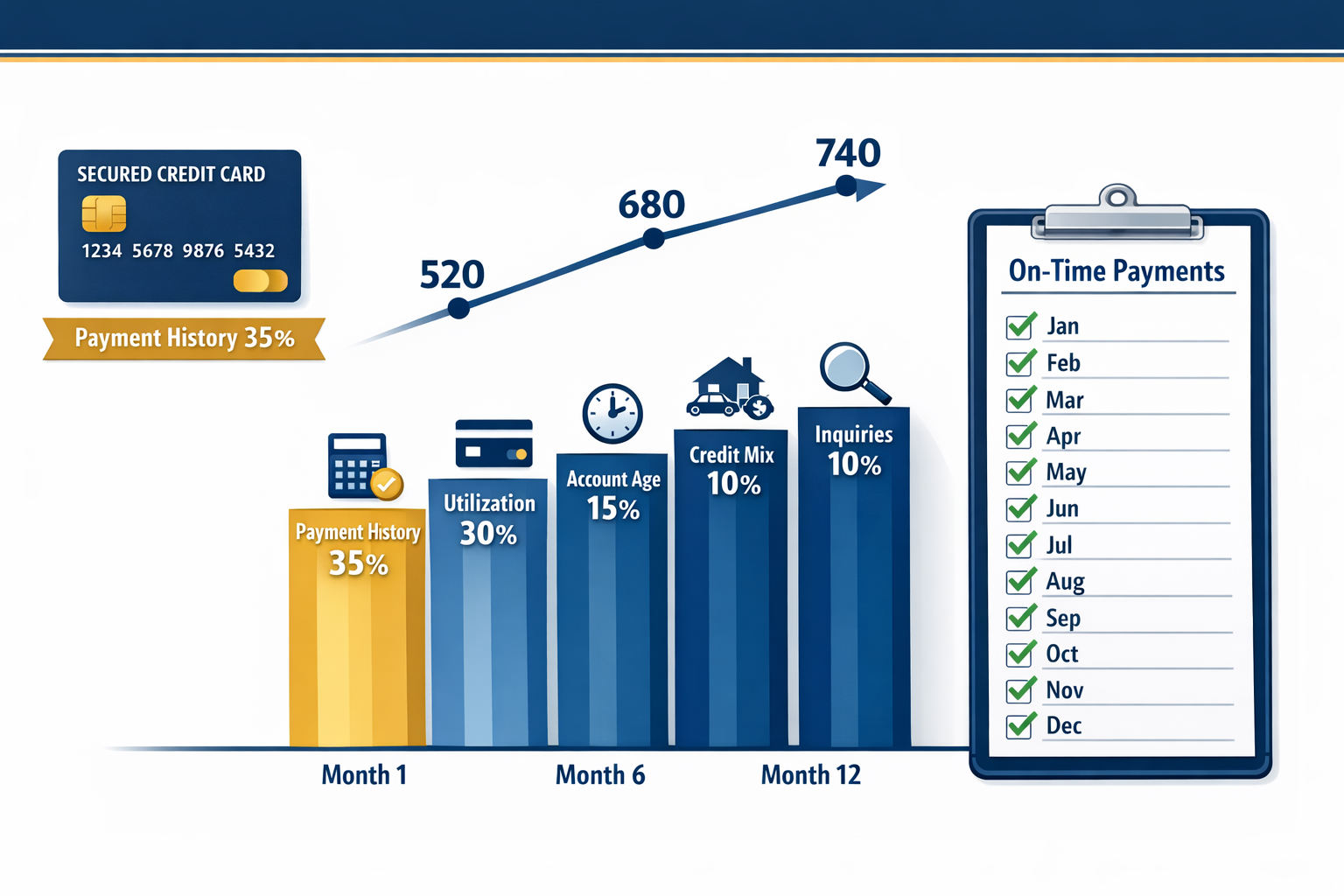 SECURED CREDIT CARD

1234 5678 9876 5432

Payment History 35%

520

680

740

Payment History 35%

Utilization 30%

Account Age 15%

Credit Mix 10%

Inquiries 10%

Month 1

Month 6

Month 12

On-Time Payments

Jan
Feb
Mar
Apr
May
Jun
Jul
Aug
Sep
Oct
Nov
Dec